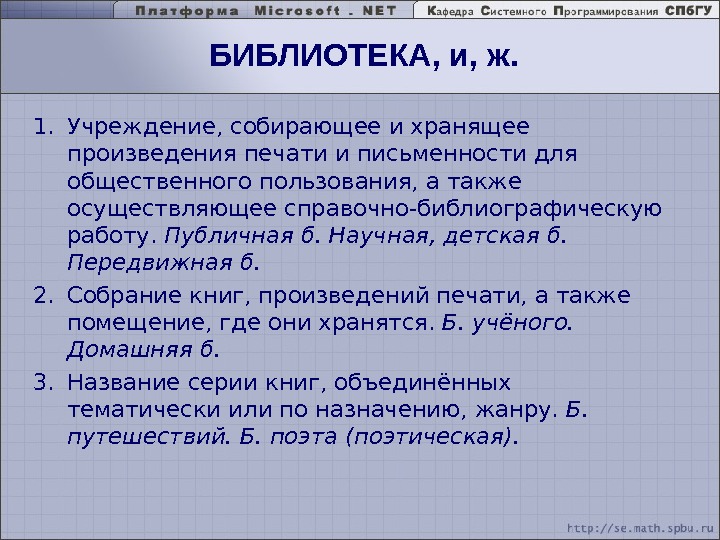 Платформа Microsoft . NET

Кафедра Системного Программирования СПбГУ

БИБЛИОТЕКА, и, ж.

1. Учреждение, собирающее и хранящее произведения печати и письменности для общественного пользования, а также осуществляющее справочно-библиографическую работу. Публичная б. Научная, детская б. Передвижная б.

2. Собрание книг, произведений печати, а также помещение, где они хранятся. Б. учёного. Домашняя б.

3. Название серии книг, объединённых тематически или по назначению, жанру. Б. путешествий. Б. поэта (поэтическая).

http://se.math.spbu.ru